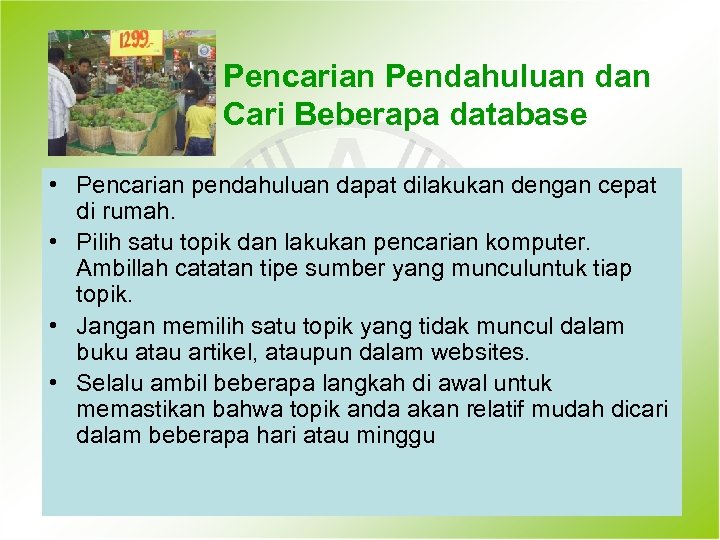 1299,-

Pencarian Pendahuluan dan Cari Beberapa database

• Pencarian pendahuluan dapat dilakukan dengan cepat di rumah.
• Pilih satu topik dan lakukan pencarian komputer. Ambillah catatan tipe sumber yang munculuntuk tiap topik.
• Jangan memilih satu topik yang tidak muncul dalam buku atau artikel, ataupun dalam websites.
• Selalu ambil beberapa langkah di awal untuk memastikan bahwa topik anda akan relatif mudah dicari dalam beberapa hari atau minggu